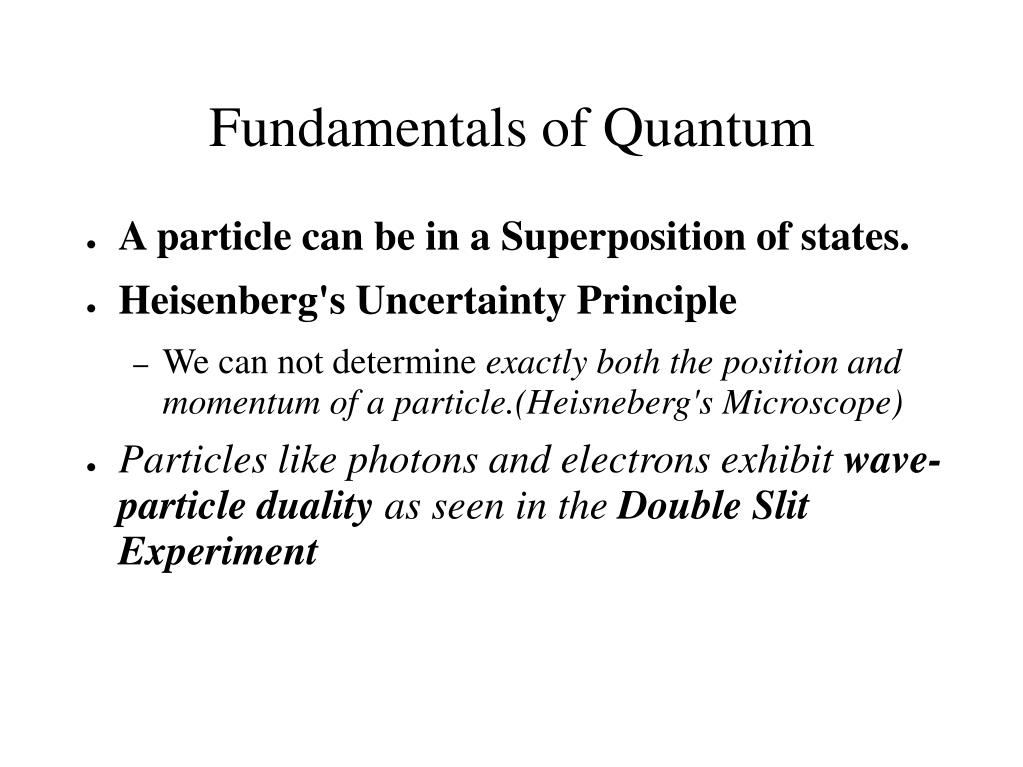 Fundamentals of Quantum

- A particle can be in a Superposition of states.
- Heisenberg's Uncertainty Principle
  – We can not determine exactly both the position and momentum of a particle.(Heisneberg's Microscope)
- Particles like photons and electrons exhibit wave-particle duality as seen in the Double Slit Experiment